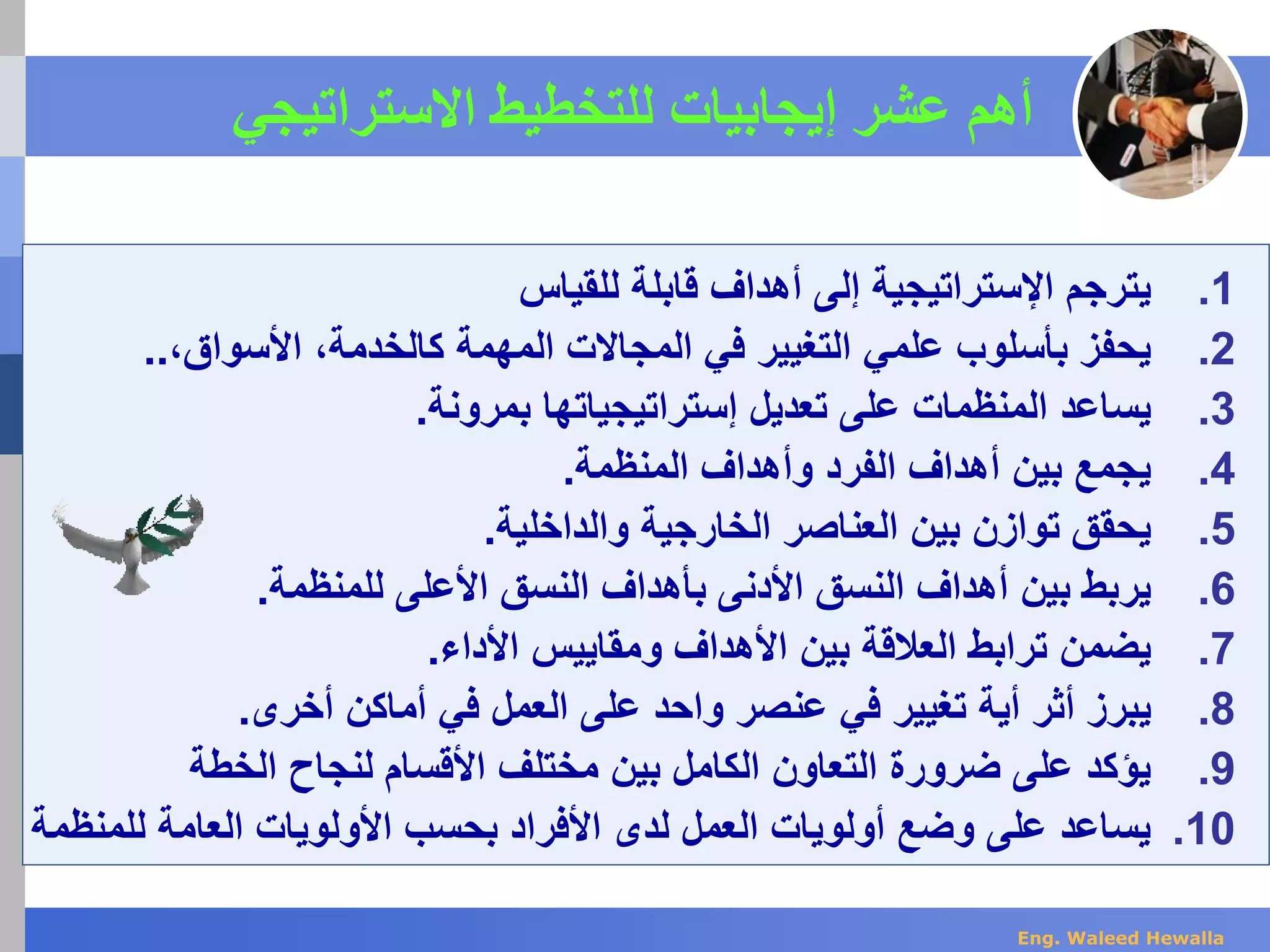 أهم عشر إيجابيات للتخطيط الاستراتيجي

1. يترجم الإستراتيجية إلى أهداف قابلة للقياس
2. يحفز بأسلوب علمي التغيير في المجالات المهمة كالخدمة، الأسواق،..
3. يساعد المنظمات على تعديل إستراتيجياتها بمرونة.
4. يجمع بين أهداف الفرد وأهداف المنظمة.
5. يحقق توازن بين العناصر الخارجية والداخلية.
6. يربط بين أهداف النسق الأدنى بأهداف النسق الأعلى للمنظمة.
7. يضمن ترابط العلاقة بين الأهداف ومقاييس الأداء.
8. يبرز أثر أية تغيير في عنصر واحد على العمل في أماكن أخرى.
9. يؤكد على ضرورة التعاون الكامل بين مختلف الأقسام لنجاح الخطة
10. يساعد على وضع أولويات العمل لدى الأفراد بحسب الأولويات العامة للمنظمة

Eng. Waleed Hewalla